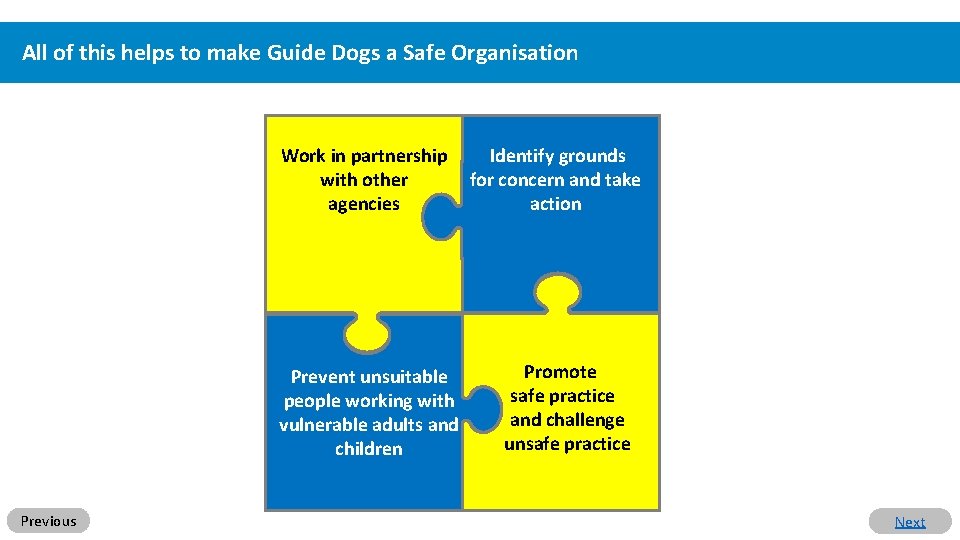 All of this helps to make Guide Dogs a Safe Organisation

Work in partnership with other agencies

Identify grounds for concern and take action

Prevent unsuitable people working with vulnerable adults and children

Promote safe practice and challenge unsafe practice

Previous

Next